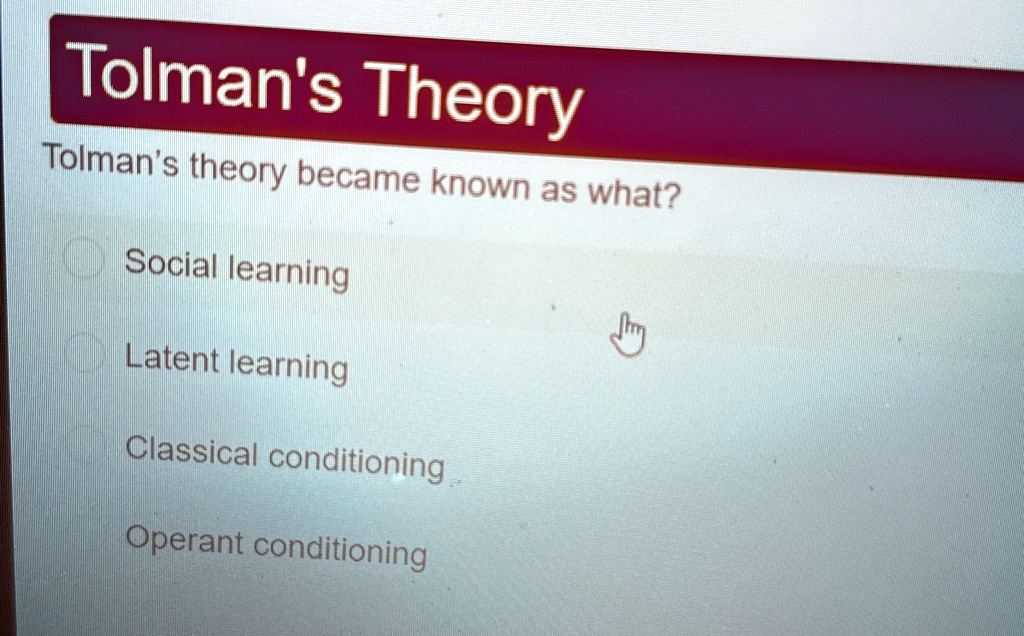 Tolman's Theory

Tolman's theory became known as what?

Social learning

Latent learning

Classical conditioning

Operant conditioning